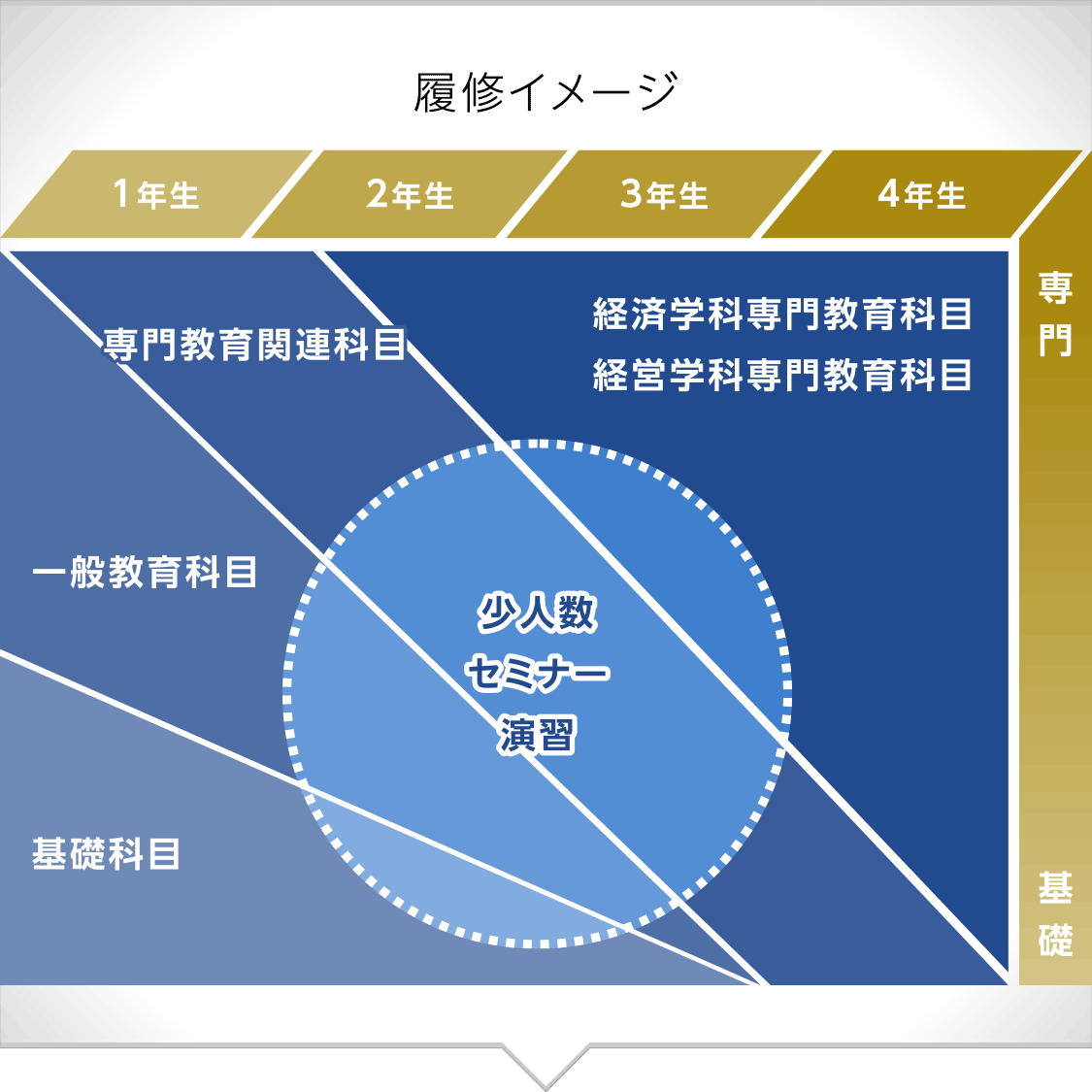 履修イメージ

1年生

2年生

3年生

4年生

専門

専門教育関連科目

経済学科専門教育科目
経営学科専門教育科目

一般教育科目

少人数
セミナー
演習

基礎科目

基礎